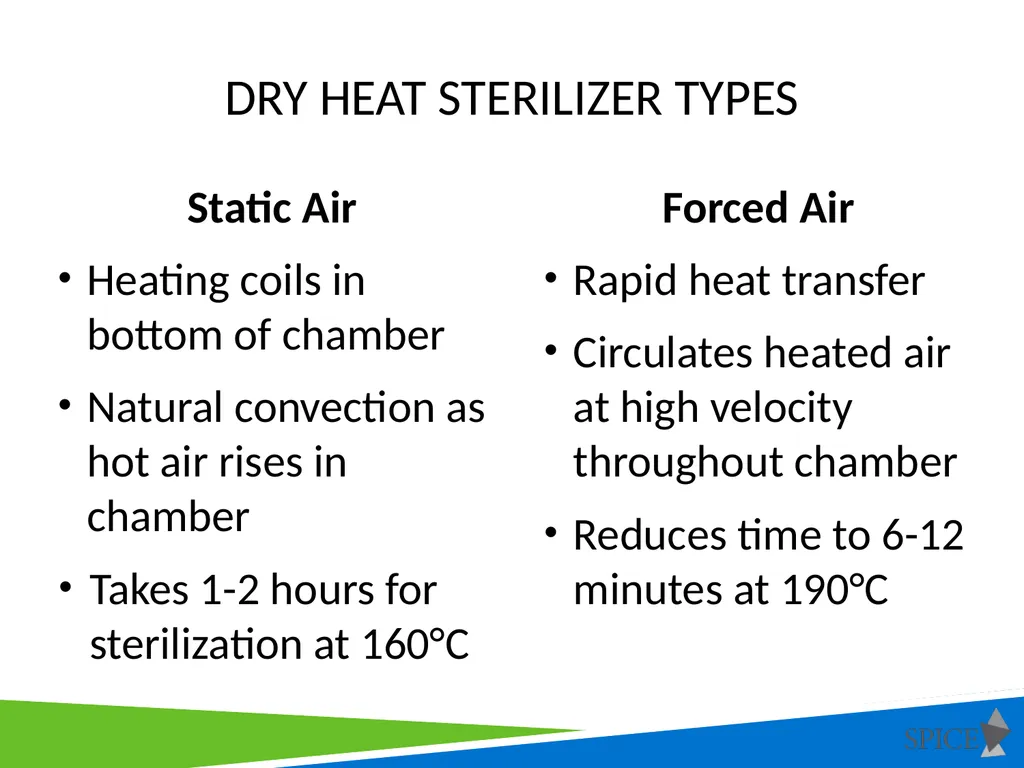 DRY HEAT STERILIZER TYPES

Static Air

• Heating coils in bottom of chamber
• Natural convection as hot air rises in chamber
• Takes 1-2 hours for sterilization at 160°C

Forced Air

• Rapid heat transfer
• Circulates heated air at high velocity throughout chamber
• Reduces time to 6-12 minutes at 190°C

SPICE